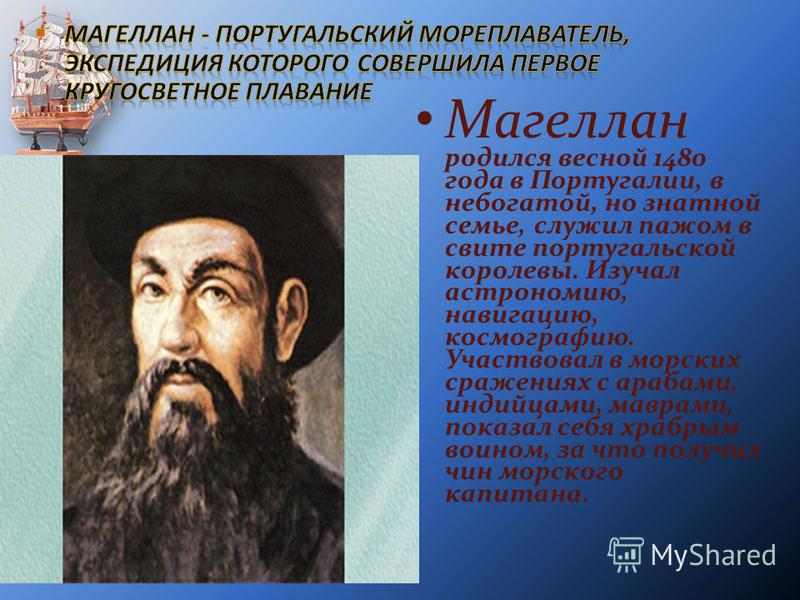 МАГЕЛЛАН - ПОРТУГАЛЬСКИЙ МОРЕПЛАВАТЕЛЬ, ЭКСПЕДИЦИЯ КОТОРОГО СОВЕРШИЛА ПЕРВОЕ КРУГОСВЕТНОЕ ПЛАВАНИЕ

• Магеллан родился весной 1480 года в Португалии, в небогатой, но знатной семье, служил пажом в свите португальской королевы. Изучал астрономию, навигацию, космографию. Участвовал в морских сражениях с арабами, индийцами, маврами, показал себя храбрым воином, за что получил чин морского капитана.

MyShared